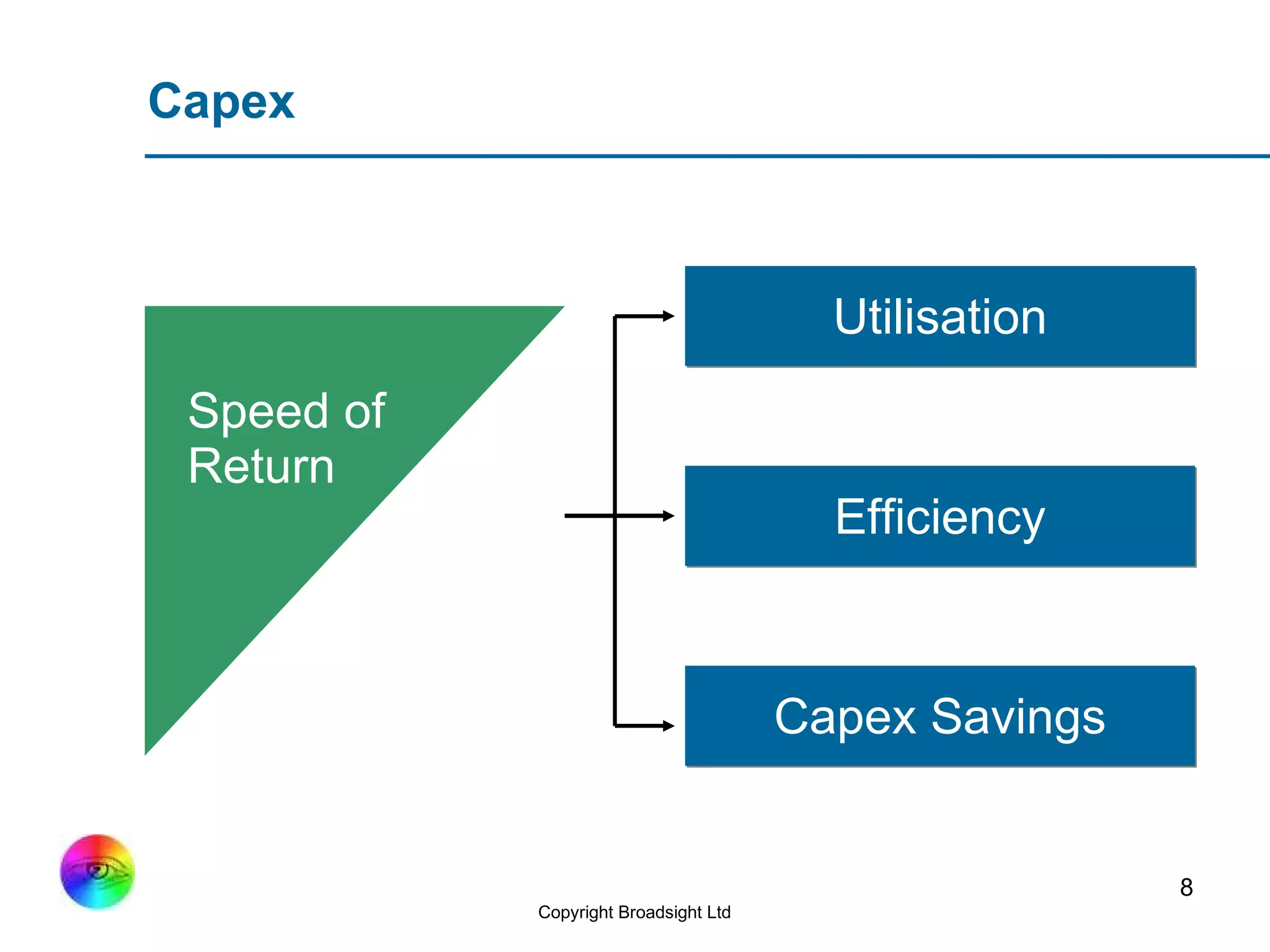 Capex

Speed of Return

Utilisation

Efficiency

Capex Savings

8

Copyright Broadsight Ltd